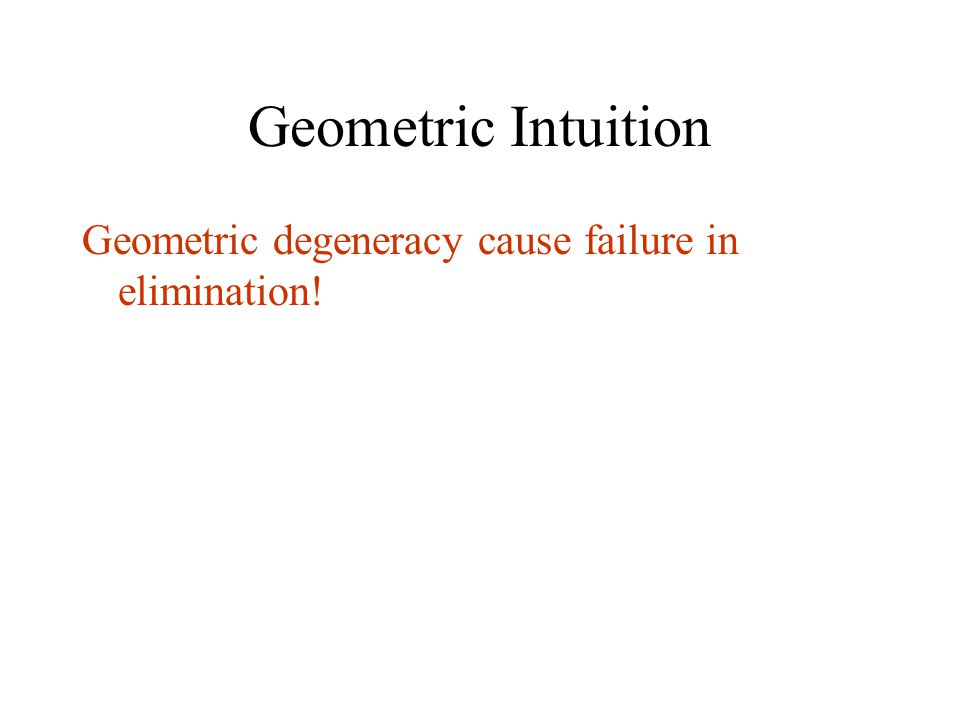 Geometric Intuition

Geometric degeneracy cause failure in elimination!